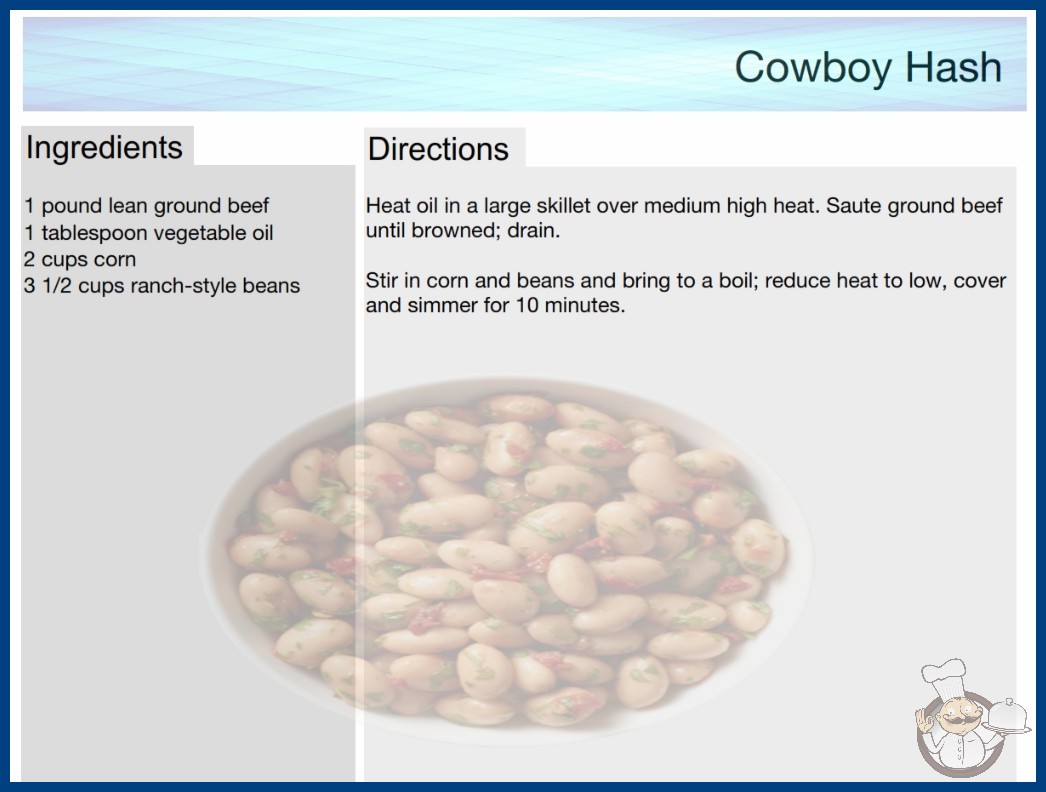 Cowboy Hash

Ingredients

1 pound lean ground beef
1 tablespoon vegetable oil
2 cups corn
3 1/2 cups ranch-style beans

Directions

Heat oil in a large skillet over medium high heat. Saute ground beef until browned; drain.

Stir in corn and beans and bring to a boil; reduce heat to low, cover and simmer for 10 minutes.